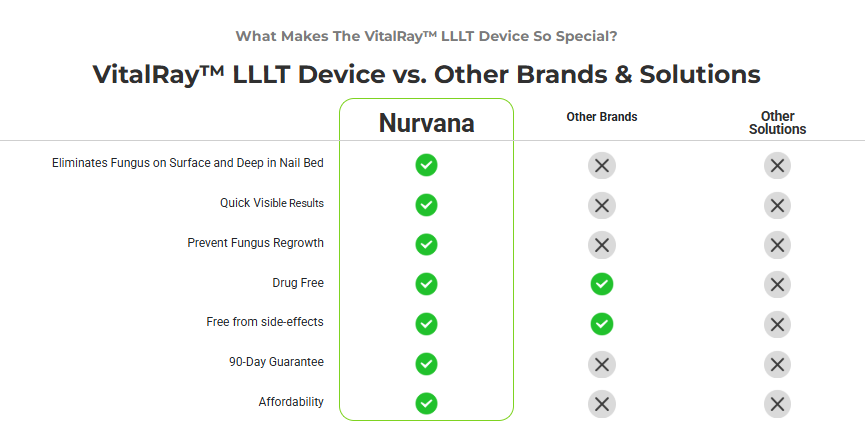 What Makes The VitalRay™ LLLT Device So Special?

VitalRay™ LLLT Device vs. Other Brands & Solutions

| | Nurvana | Other Brands | Other Solutions |
|---|---|---|---|
| Eliminates Fungus on Surface and Deep in Nail Bed | ✓ | ✗ | ✗ |
| Quick Visible Results | ✓ | ✗ | ✗ |
| Prevent Fungus Regrowth | ✓ | ✗ | ✗ |
| Drug Free | ✓ | ✓ | ✗ |
| Free from side-effects | ✓ | ✓ | ✗ |
| 90-Day Guarantee | ✓ | ✗ | ✗ |
| Affordability | ✓ | ✗ | ✗ |